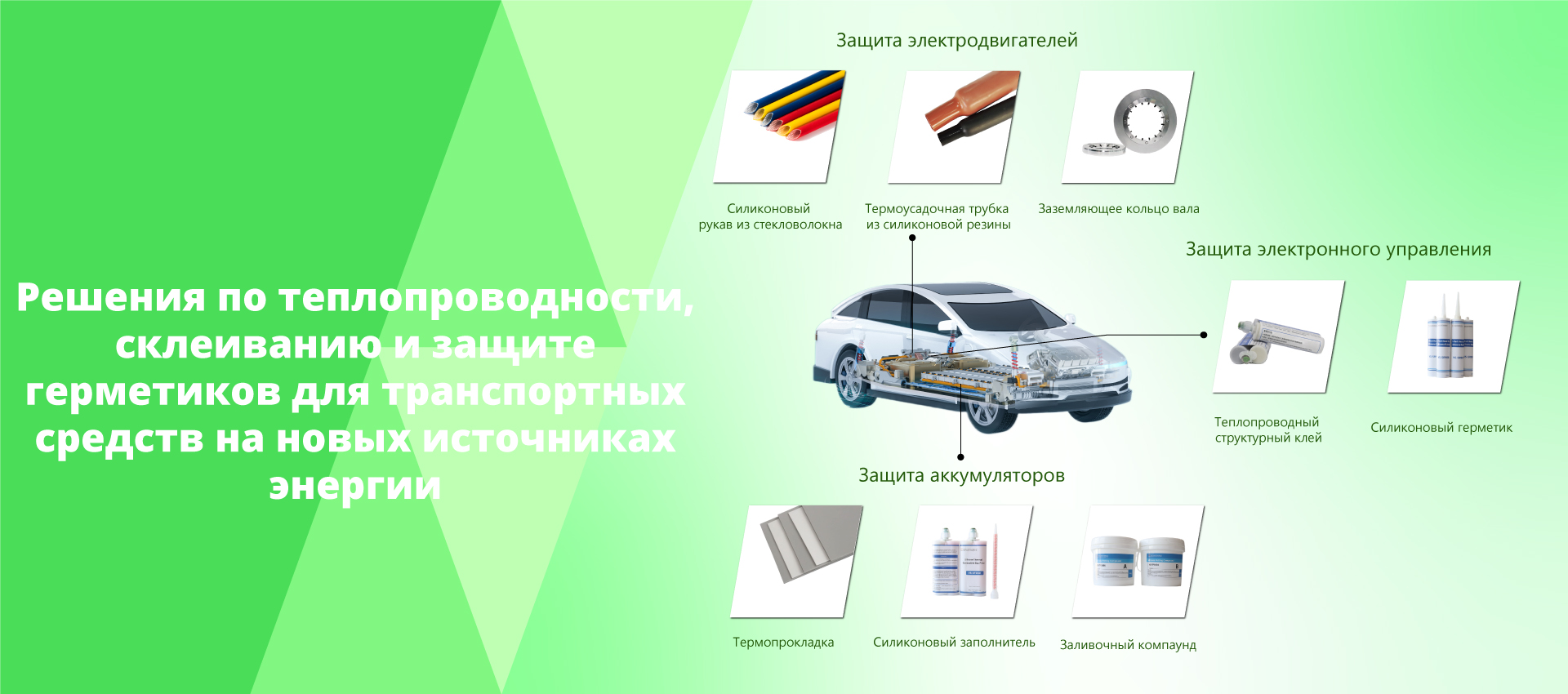 Решения по теплопроводности, склеиванию и защите герметиков для транспортных средств на новых источниках энергии

Защита электродвигателей

Силиконовый рукав из стекловолокна

Термоусадочная трубка из силиконовой резины

Заземляющее кольцо вала

Защита электронного управления

Теплопроводный структурный клей

Силиконовый герметик

Защита аккумуляторов

Термопрокладка

Силиконовый заполнитель

Заливочный компаунд